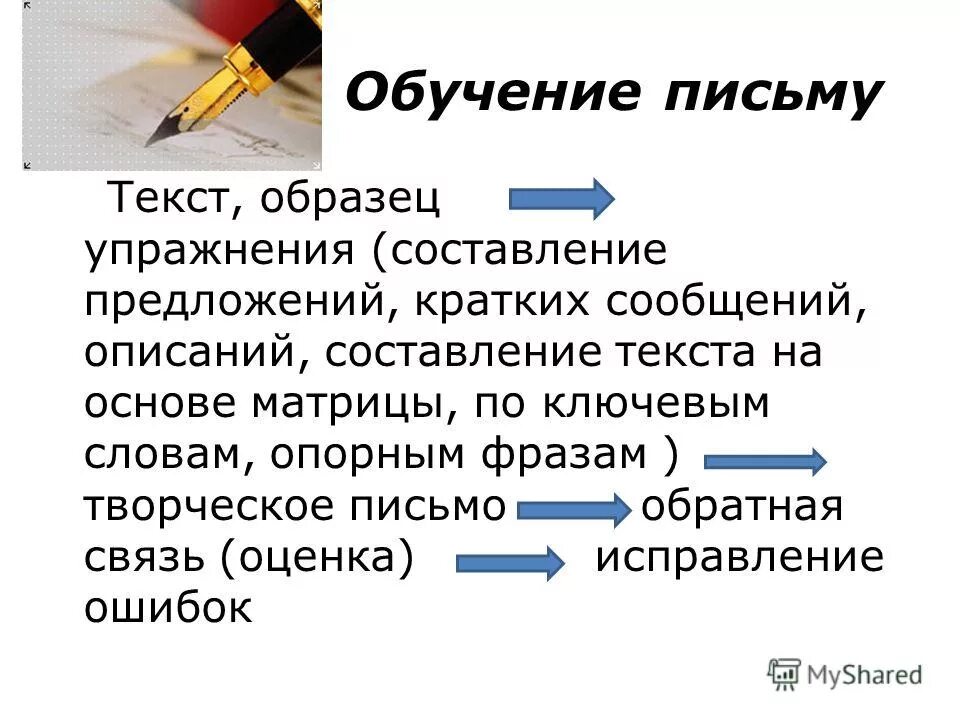 Обучение письму

Текст, образец упражнения (составление предложений, кратких сообщений, описаний, составление текста на основе матрицы, по ключевым словам, опорным фразам ) творческое письмо обратная связь (оценка) исправление ошибок

MyShared